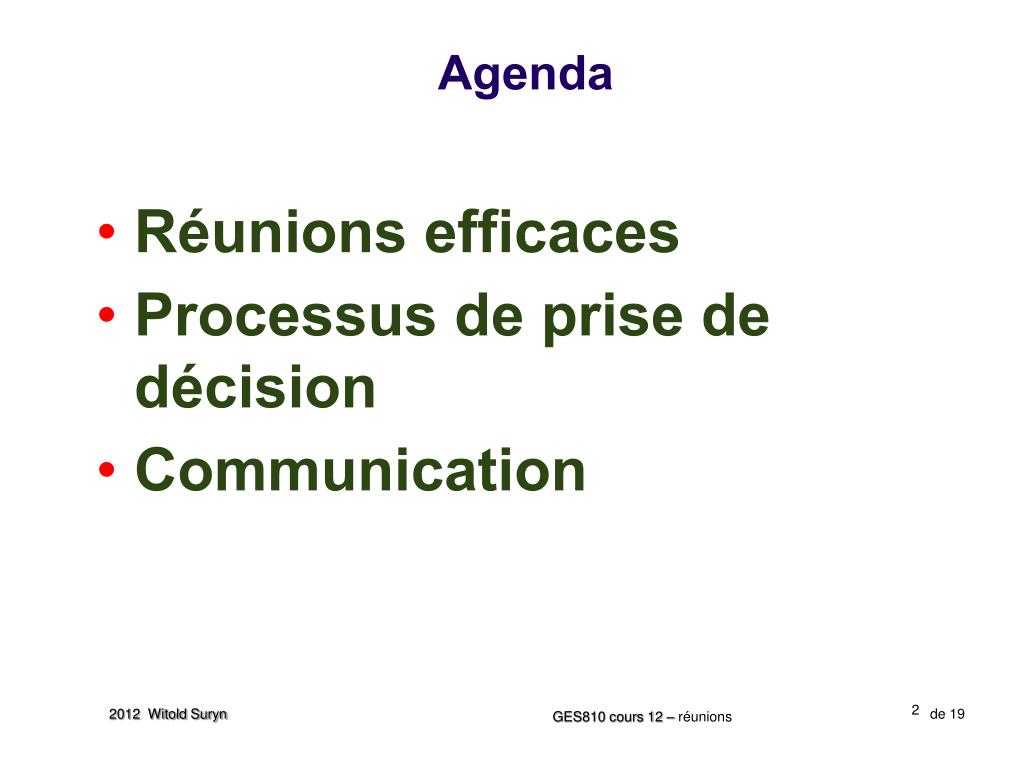 Agenda

• Réunions efficaces
• Processus de prise de décision
• Communication

2012 Witold Suryn

GES810 cours 12 – réunions

2 de 19